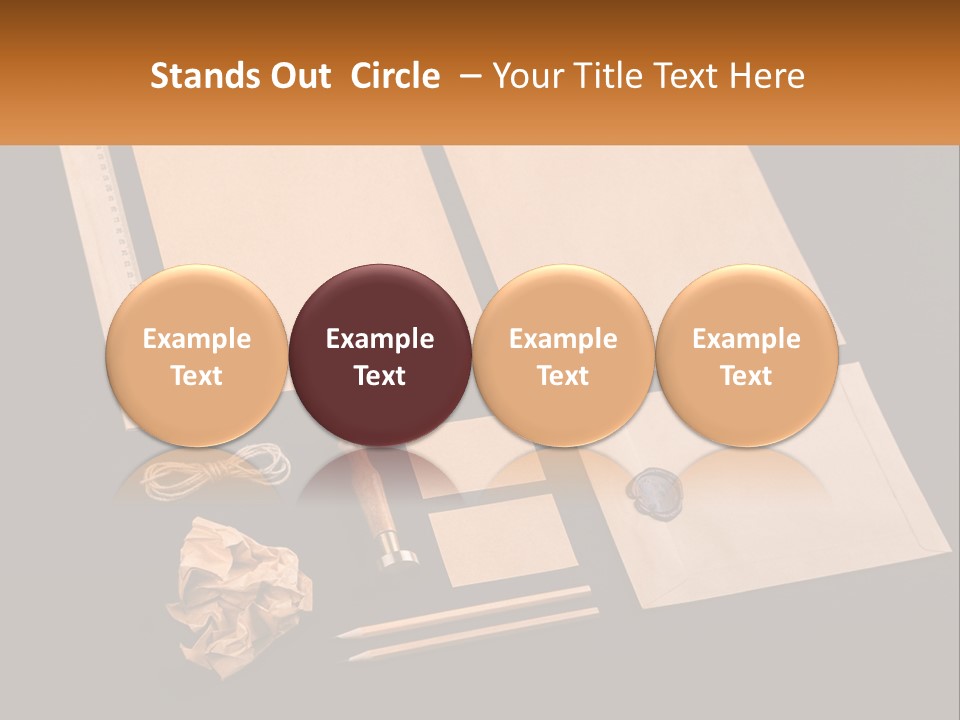 Stands Out Circle – Your Title Text Here

Example Text

Example Text

Example Text

Example Text